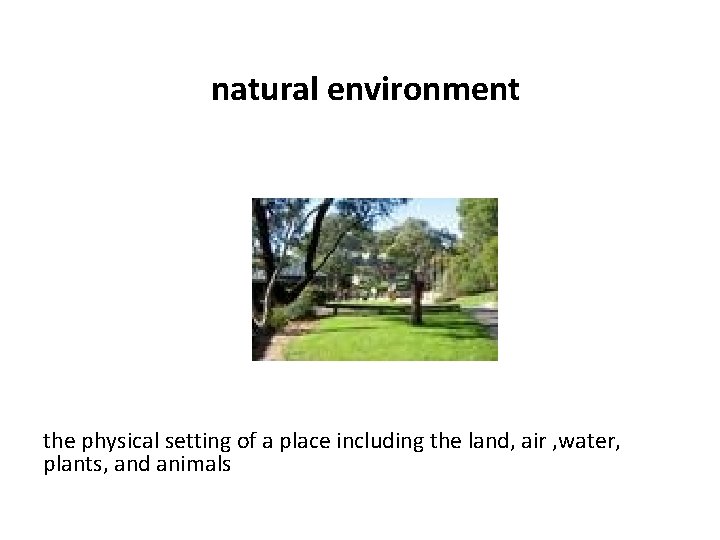 natural environment

the physical setting of a place including the land, air ,water, plants, and animals